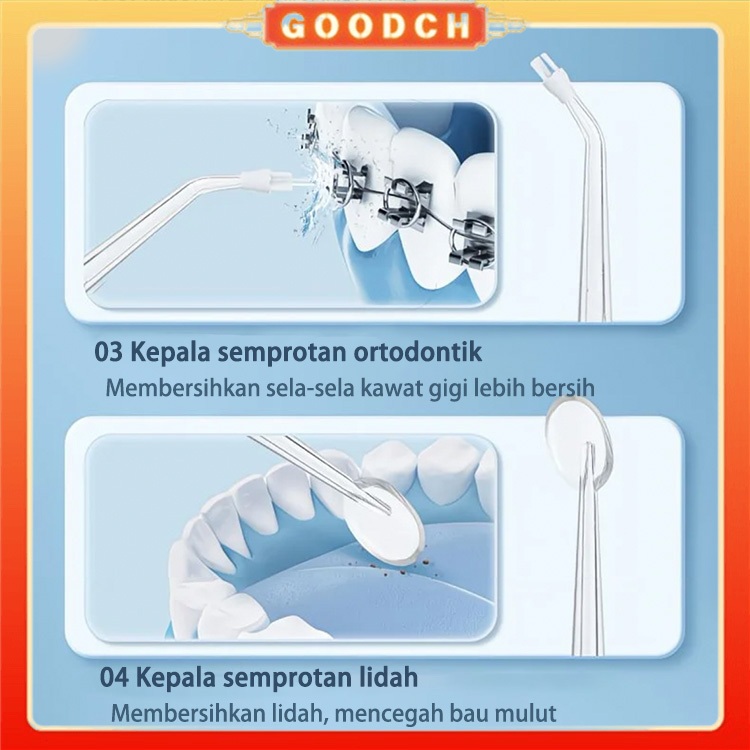 GOODCH

03 Kepala semprotan ortodontik
Membersihkan sela-sela kawat gigi lebih bersih

04 Kepala semprotan lidah
Membersihkan lidah, mencegah bau mulut